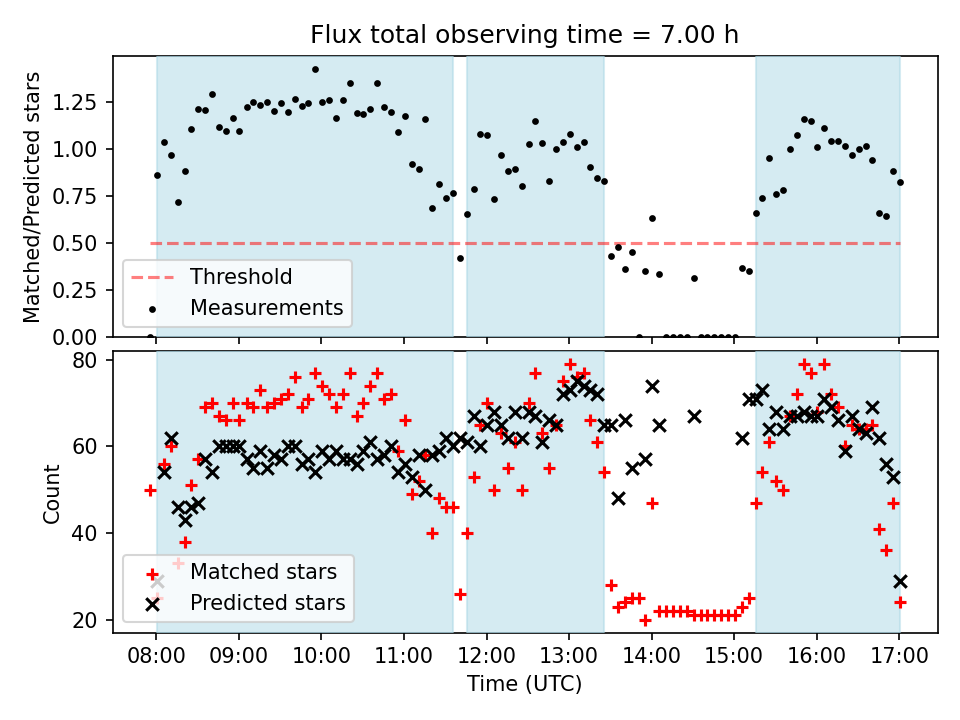 Flux total observing time = 7.00 h

Matched/Predicted stars

1.25
1.00
0.75
0.50
0.25
0.00

Threshold
Measurements

Count

80
60
40
20

Matched stars
Predicted stars

08:00
09:00
10:00
11:00
12:00
13:00
14:00
15:00
16:00
17:00

Time (UTC)